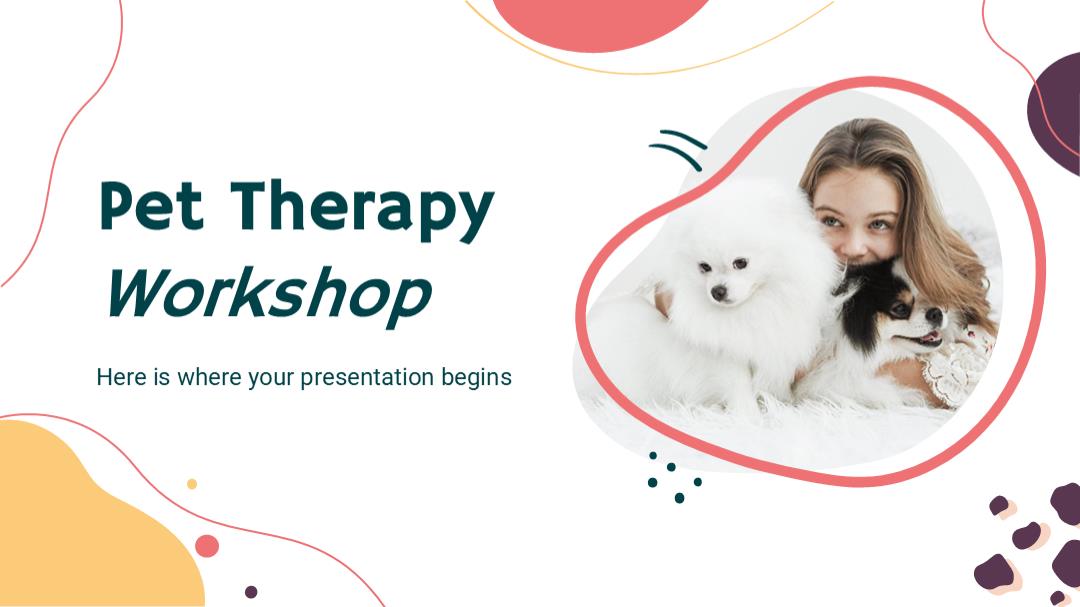 Pet Therapy
Workshop

Here is where your presentation begins